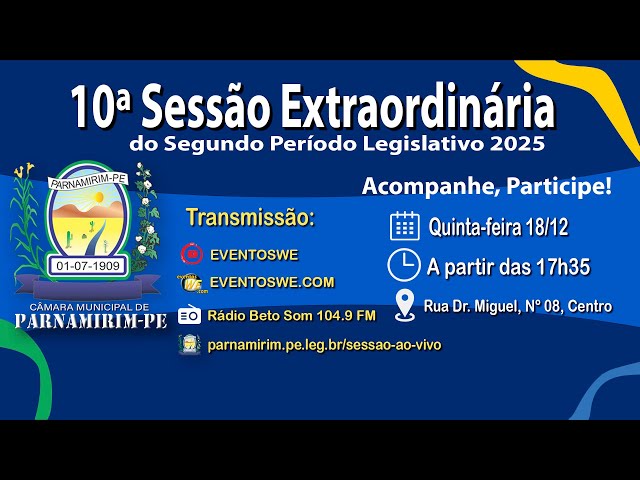 10ª Sessão Extraordinária
do Segundo Período Legislativo 2025

PARNAMIRIM-PE

01-07-1909

CÂMARA MUNICIPAL DE
PARNAMIRIM-PE

Transmissão:

EVENTOSWE

EVENTOSWE.COM

Rádio Beto Som 104.9 FM

parnamirim.pe.leg.br/sessao-ao-vivo

Acompanhe, Participe!

Quinta-feira 18/12

A partir das 17h35

Rua Dr. Miguel, Nº 08, Centro